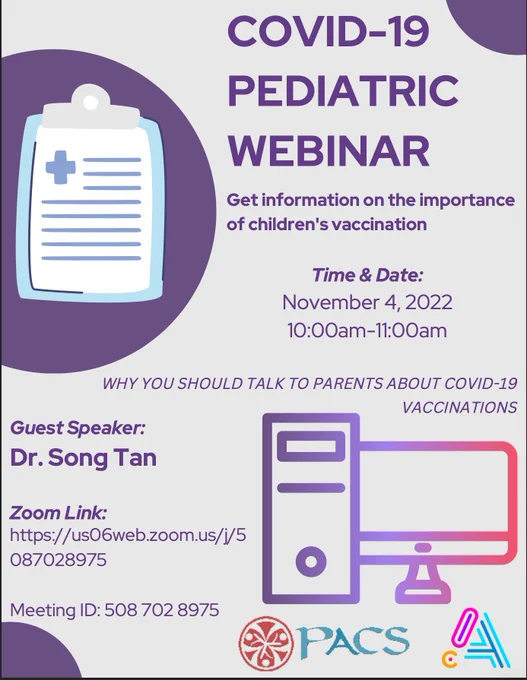 COVID-19 PEDIATRIC WEBINAR

Get information on the importance of children's vaccination

Time & Date:
November 4, 2022
10:00am-11:00am

WHY YOU SHOULD TALK TO PARENTS ABOUT COVID-19 VACCINATIONS

Guest Speaker:
Dr. Song Tan

Zoom Link:
https://us06web.zoom.us/j/5087028975

Meeting ID: 508 702 8975

PACS